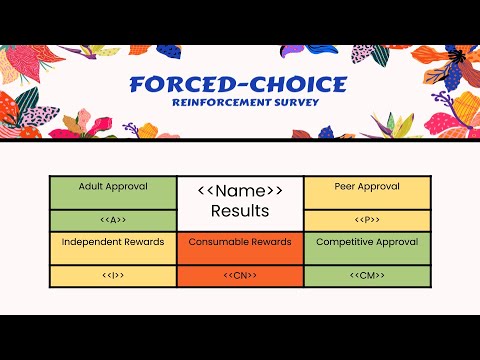 FORCED-CHOICE
REINFORCEMENT SURVEY

| Adult Approval | <<Name>> Results | Peer Approval |
|---|---|---|
| <<A>> | | <<P>> |
| Independent Rewards | Consumable Rewards | Competitive Approval |
| <<I>> | <<CN>> | <<CM>> |